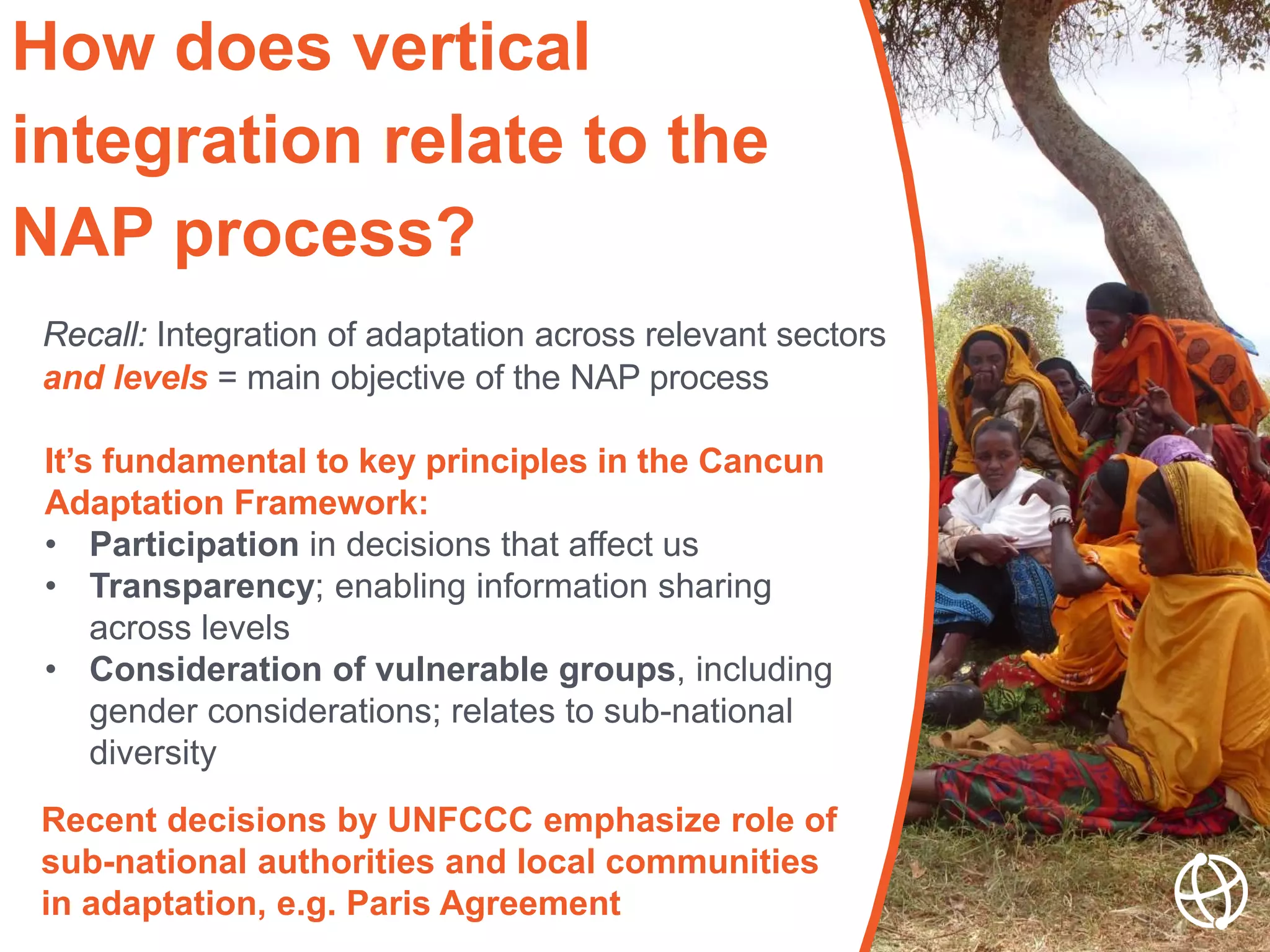 How does vertical integration relate to the NAP process?

Recall: Integration of adaptation across relevant sectors and levels = main objective of the NAP process

It's fundamental to key principles in the Cancun Adaptation Framework:
• Participation in decisions that affect us
• Transparency; enabling information sharing across levels
• Consideration of vulnerable groups, including gender considerations; relates to sub-national diversity

Recent decisions by UNFCCC emphasize role of sub-national authorities and local communities in adaptation, e.g. Paris Agreement